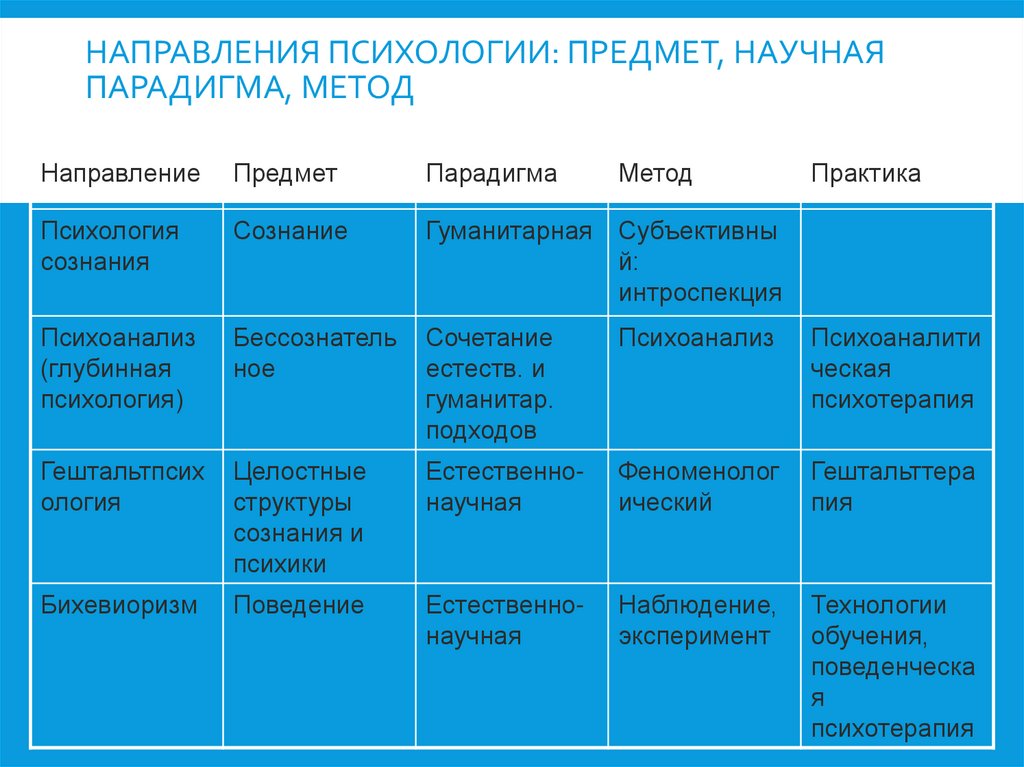 НАПРАВЛЕНИЯ ПСИХОЛОГИИ: ПРЕДМЕТ, НАУЧНАЯ ПАРАДИГМА, МЕТОД

| Направление | Предмет | Парадигма | Метод | Практика |
|---|---|---|---|---|
| Психология сознания | Сознание | Гуманитарная | Субъективный: интроспекция | |
| Психоанализ (глубинная психология) | Бессознательное | Сочетание естеств. и гуманитар. подходов | Психоанализ | Психоаналитическая психотерапия |
| Гештальтпсихология | Целостные структуры сознания и психики | Естественно-научная | Феноменологический | Гештальттерапия |
| Бихевиоризм | Поведение | Естественно-научная | Наблюдение, эксперимент | Технологии обучения, поведенческая психотерапия |